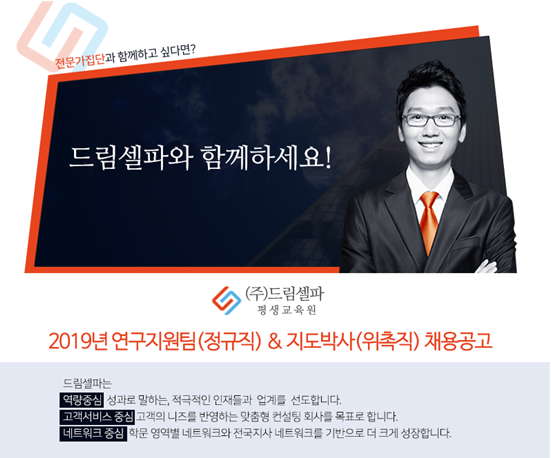 전문가집단과 함께하고 싶다면?

드림셀파와 함께하세요!

(주)드림셀파
평생교육원

2019년 연구지원팀(정규직) & 지도박사(위촉직) 채용공고

드림셀파는

역량중심 성과로 말하는, 적극적인 인재들과 업계를 선도합니다.

고객서비스 중심 고객의 니즈를 반영하는 맞춤형 컨설팅 회사를 목표로 합니다.

네트워크 중심 학문 영역별 네트워크와 전국지사 네트워크를 기반으로 더 크게 성장합니다.